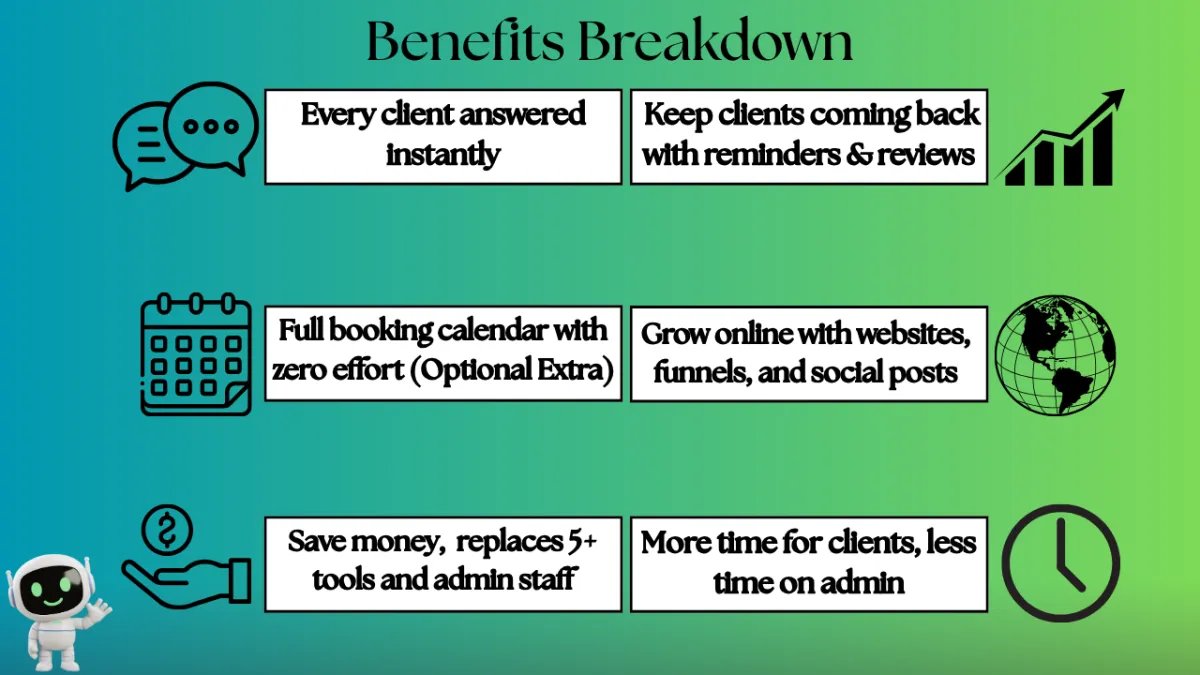 Benefits Breakdown

Every client answered instantly

Keep clients coming back with reminders & reviews

Full booking calendar with zero effort (Optional Extra)

Grow online with websites, funnels, and social posts

Save money, replaces 5+ tools and admin staff

More time for clients, less time on admin